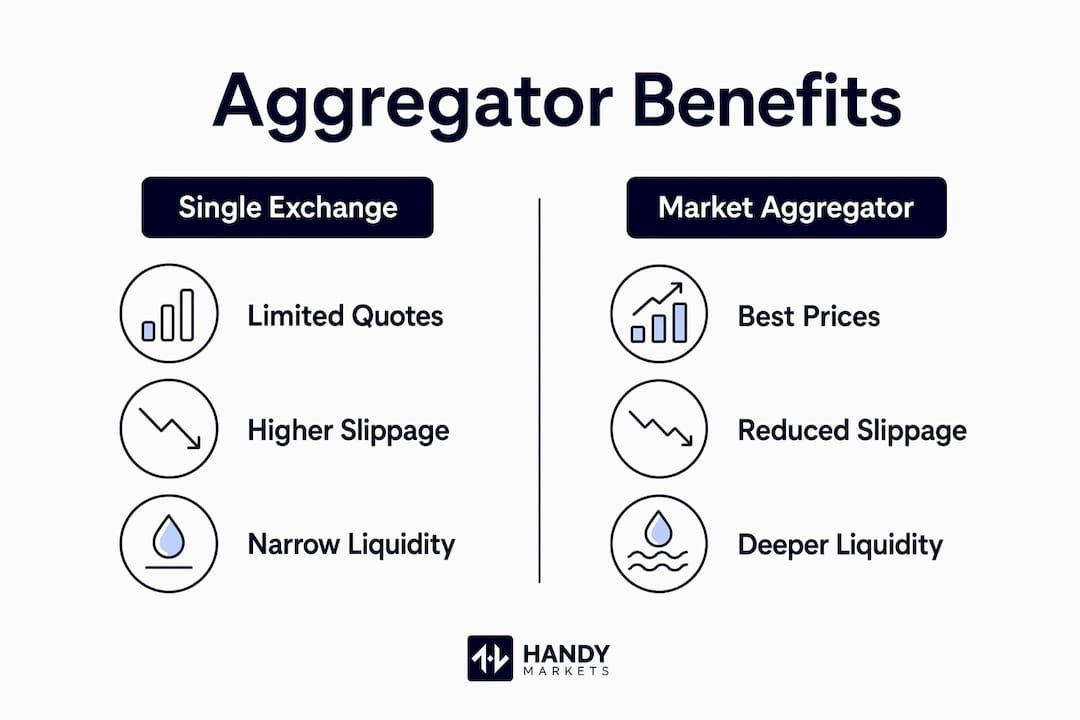 Aggregator Benefits

Single Exchange

Limited Quotes

Higher Slippage

Narrow Liquidity

Market Aggregator

Best Prices

Reduced Slippage

Deeper Liquidity

HANDY MARKETS